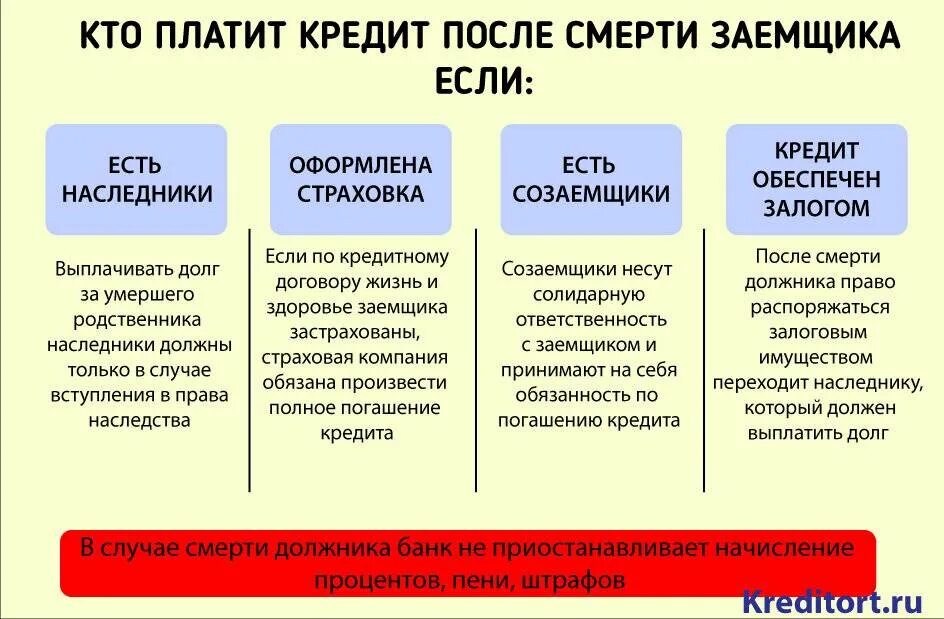 КТО ПЛАТИТ КРЕДИТ ПОСЛЕ СМЕРТИ ЗАЕМЩИКА ЕСЛИ:

ЕСТЬ НАСЛЕДНИКИ

Выплачивать долг за умершего родственника наследники должны только в случае вступления в права наследства

ОФОРМЛЕНА СТРАХОВКА

Если по кредитному договору жизнь и здоровье заемщика застрахованы, страховая компания обязана произвести полное погашение кредита

ЕСТЬ СОЗАЕМЩИКИ

Созаемщики несут солидарную ответственность с заемщиком и принимают на себя обязанность по погашению кредита

КРЕДИТ ОБЕСПЕЧЕН ЗАЛОГОМ

После смерти должника право распоряжаться залоговым имуществом переходит наследнику, который должен выплатить долг

В случае смерти должника банк не приостанавливает начисление процентов, пени, штрафов

Kreditort.ru